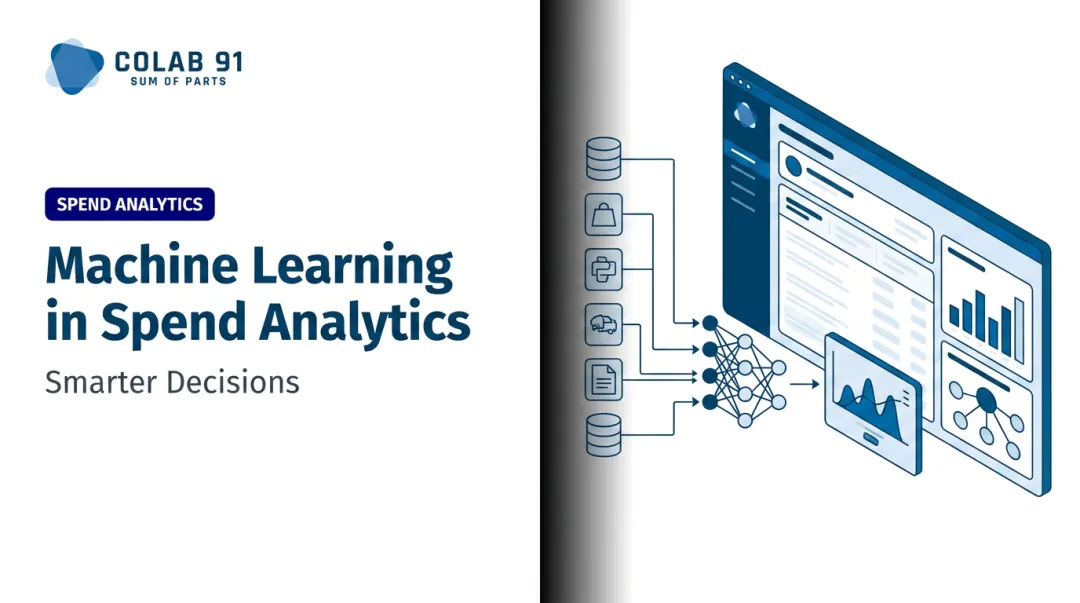 COLAB 91
SUM OF PARTS

SPEND ANALYTICS

Machine Learning in Spend Analytics

Smarter Decisions